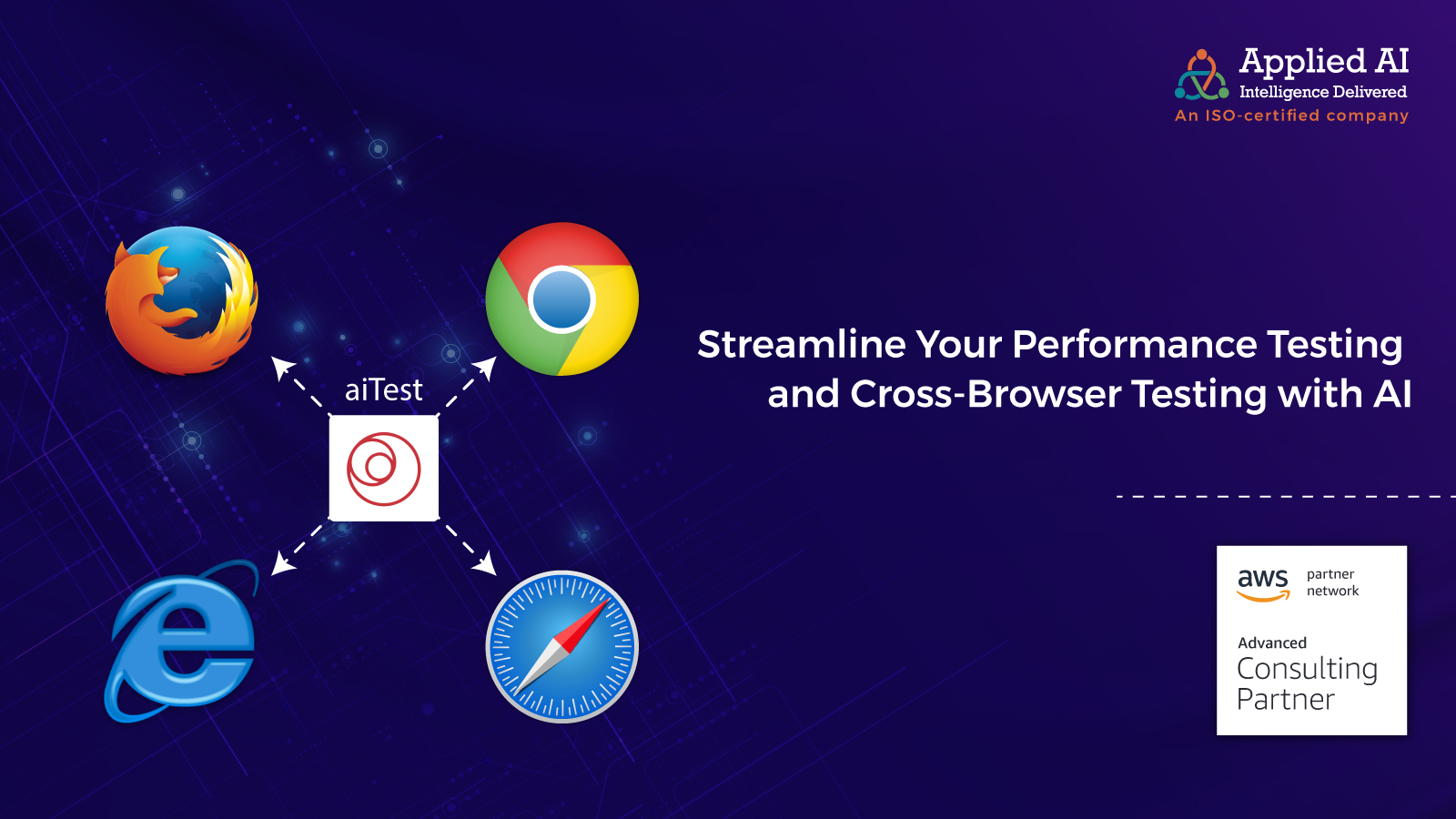 Applied AI
Intelligence Delivered
An ISO-certified company

aiTest

Streamline Your Performance Testing and Cross-Browser Testing with AI

aws partner network

Advanced
Consulting
Partner